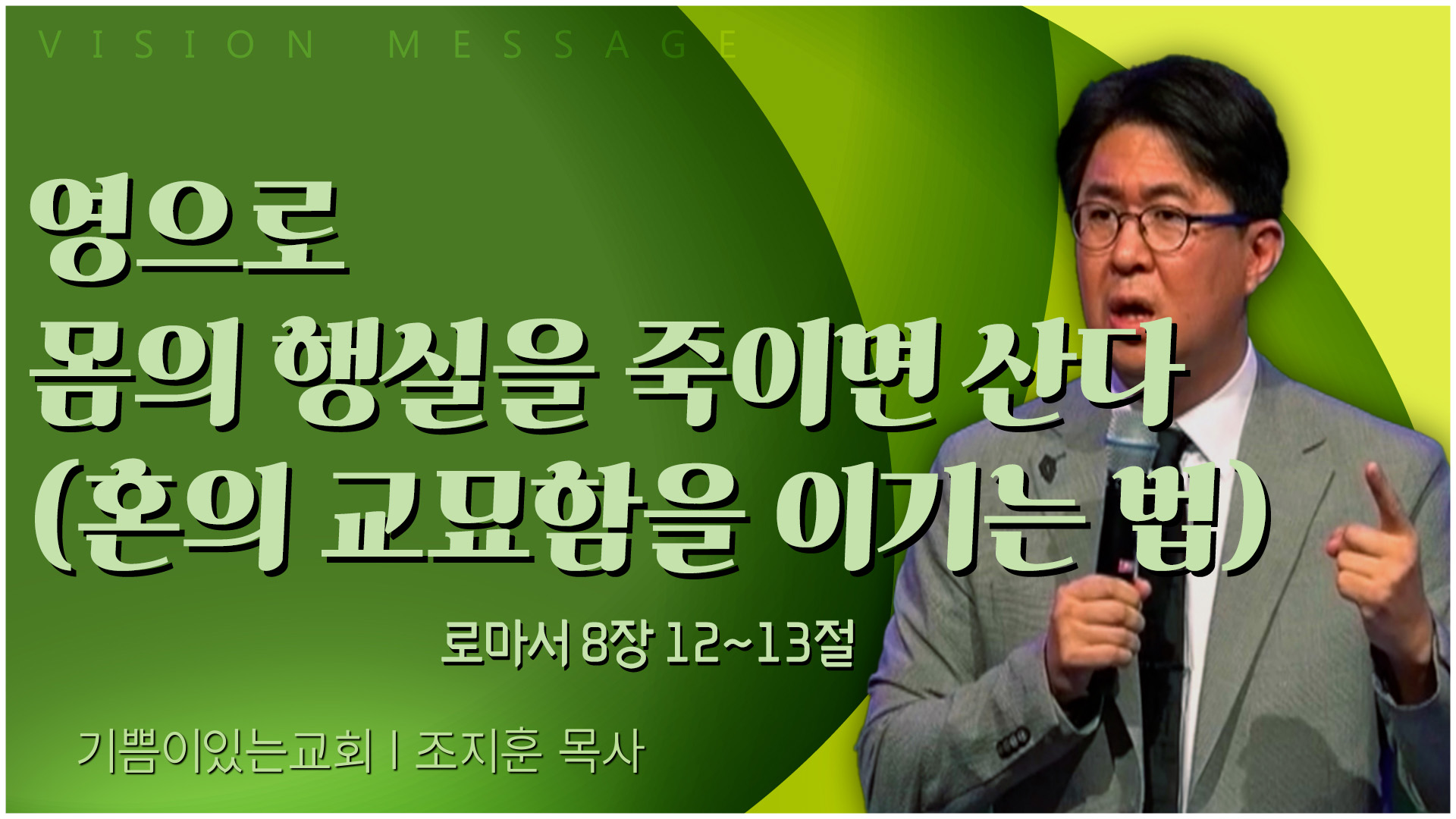 VISION MESSAGE

영으로
몸의 행실을 죽이면 산다
(혼의 교묘함을 이기는 법)

로마서 8장 12~13절

기쁨이있는교회 | 조지훈 목사